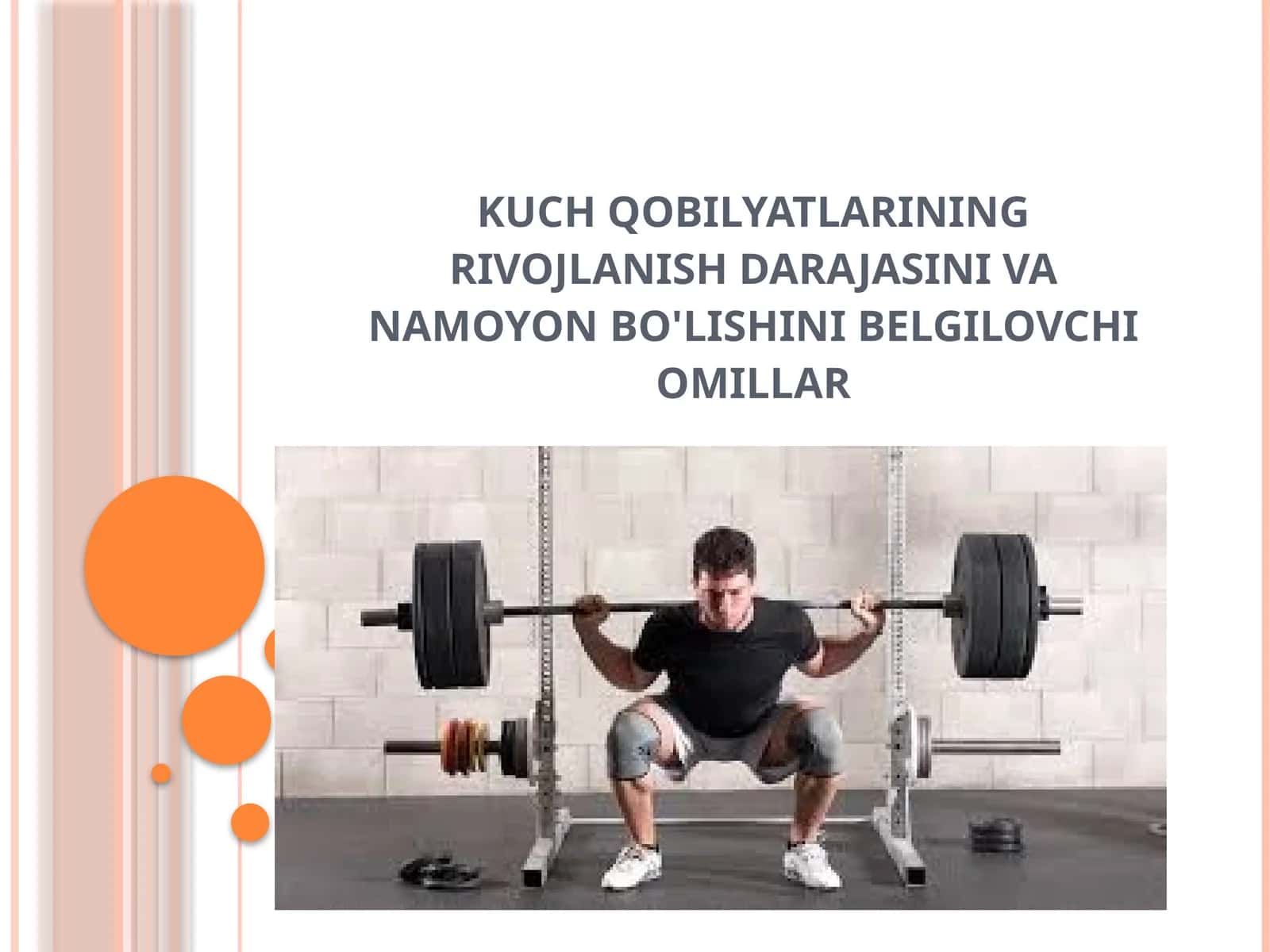 KUCH QOBILYATLARINING RIVOJLANISH DARAJASINI VA NAMOYON BO'LISHINI BELGILOVCHI OMILLAR